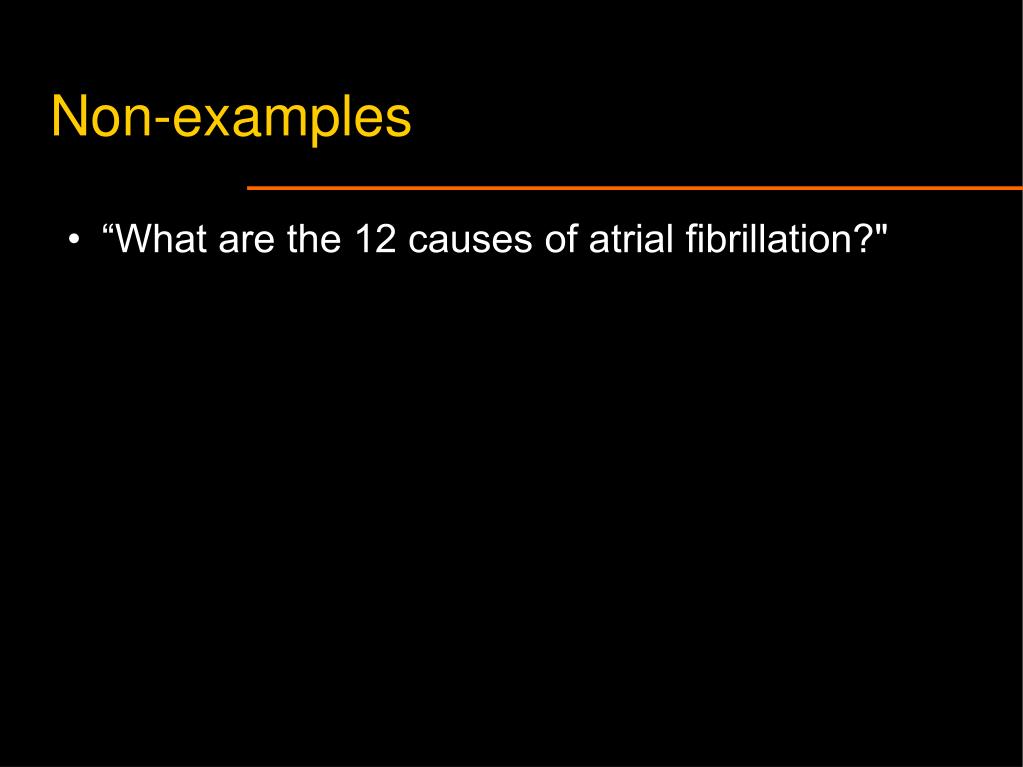 Non-examples

• “What are the 12 causes of atrial fibrillation?"